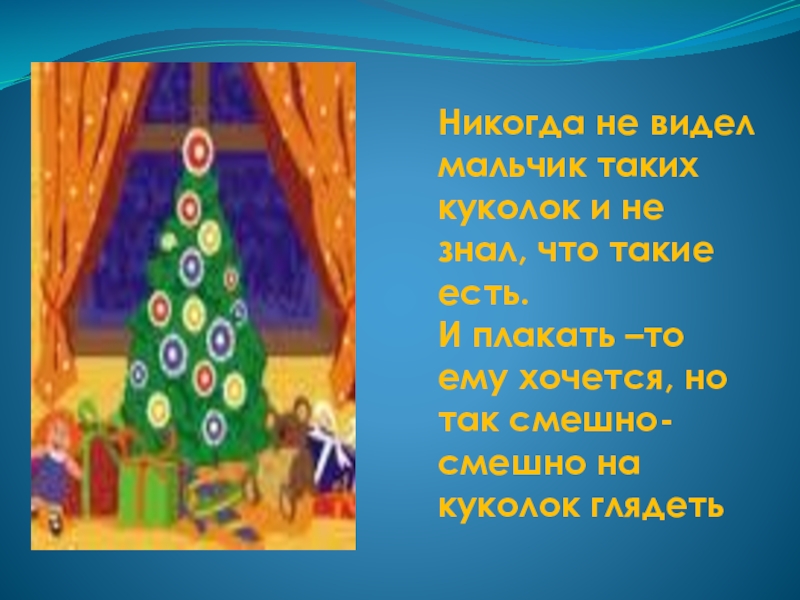 Никогда не видел мальчик таких куколок и не знал, что такие есть.
И плакать –то ему хочется, но так смешно-смешно на куколок глядеть